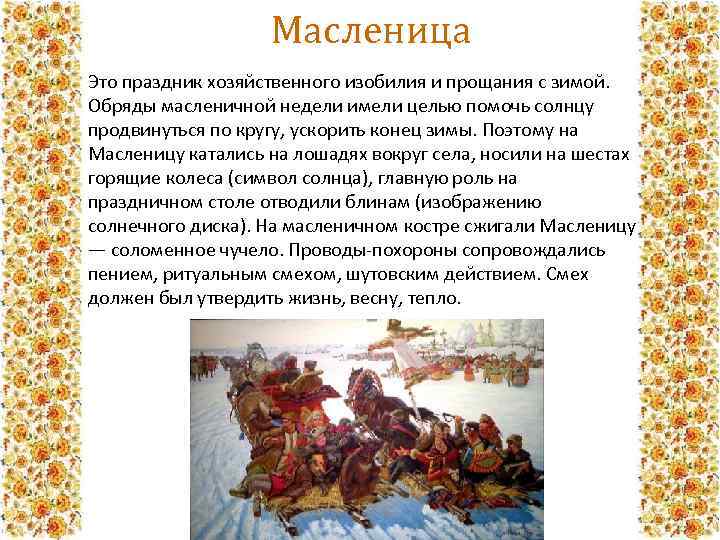 Масленица

Это праздник хозяйственного изобилия и прощания с зимой. Обряды масленичной недели имели целью помочь солнцу продвинуться по кругу, ускорить конец зимы. Поэтому на Масленицу катались на лошадях вокруг села, носили на шестах горящие колеса (символ солнца), главную роль на праздничном столе отводили блинам (изображению солнечного диска). На масленичном костре сжигали Масленицу — соломенное чучело. Проводы-похороны сопровождались пением, ритуальным смехом, шутовским действием. Смех должен был утвердить жизнь, весну, тепло.